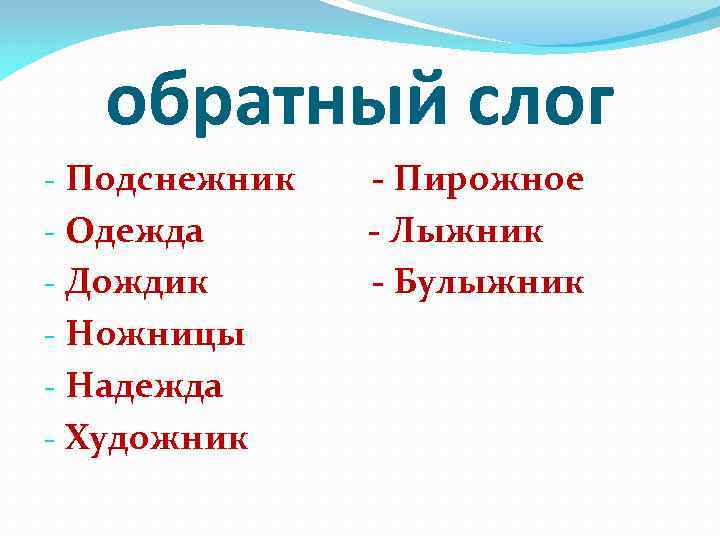 обратный слог

- Подснежник
- Одежда
- Дождик
- Ножницы
- Надежда
- Художник

- Пирожное
- Лыжник
- Булыжник